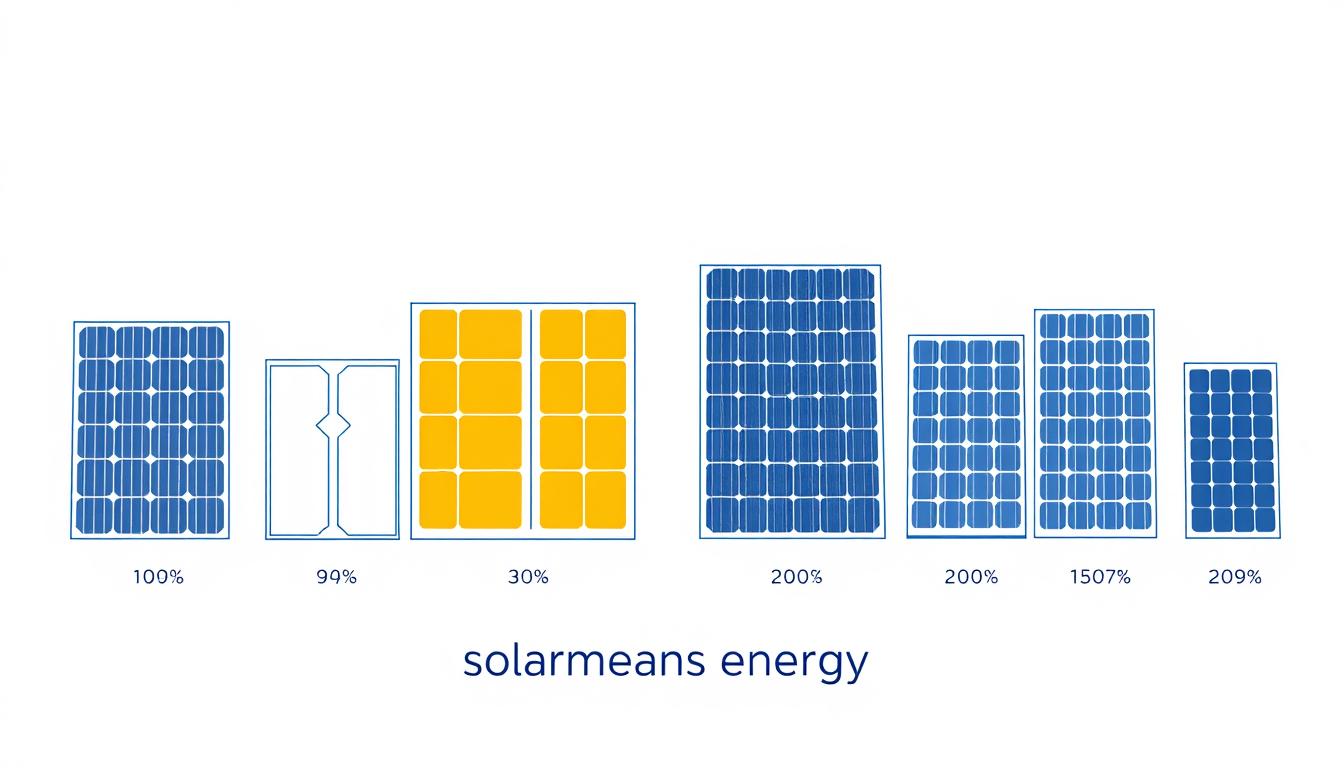 100%

99%

30%

200%

200%

1507%

209%

solarmeans energy